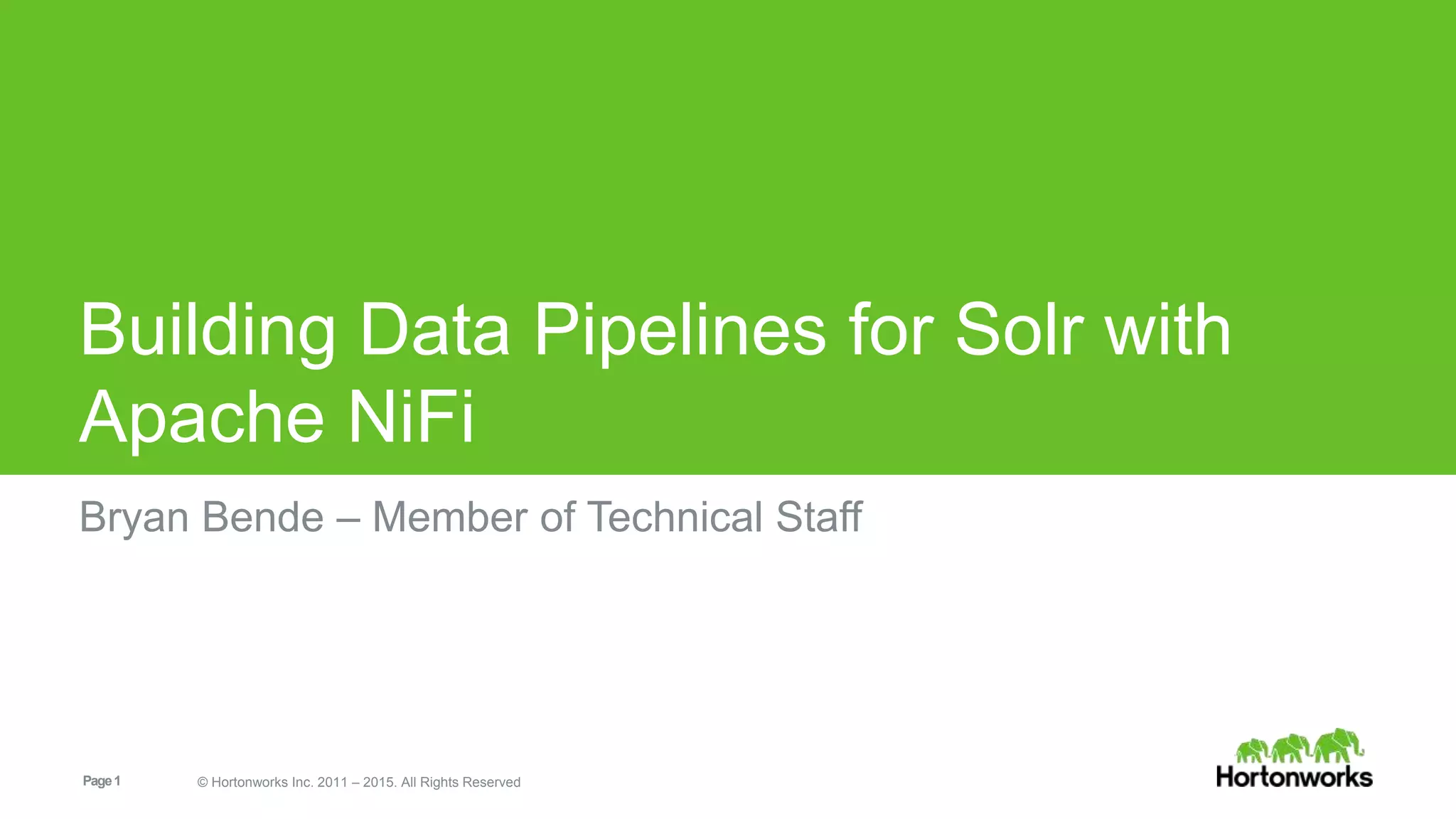 Building Data Pipelines for Solr with Apache NiFi

Bryan Bende – Member of Technical Staff

Page 1

© Hortonworks Inc. 2011 – 2015. All Rights Reserved

Hortonworks